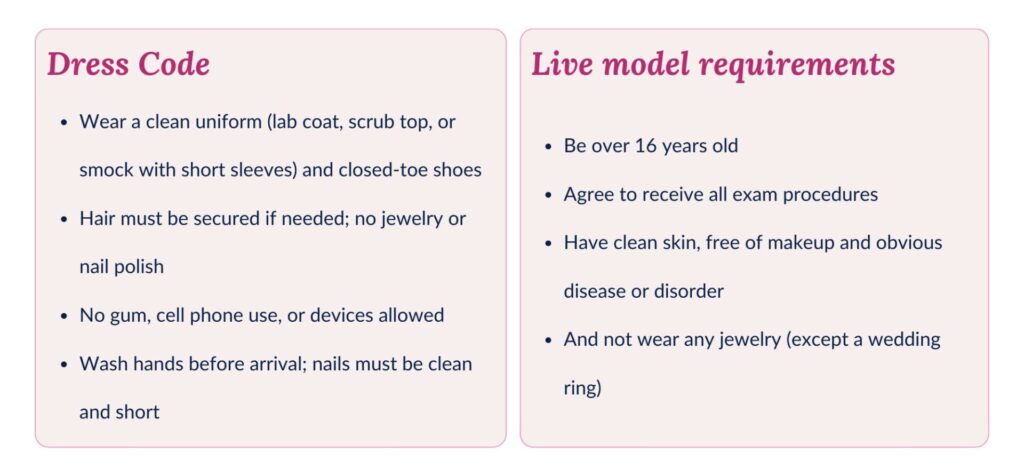 Dress Code

- Wear a clean uniform (lab coat, scrub top, or smock with short sleeves) and closed-toe shoes
- Hair must be secured if needed; no jewelry or nail polish
- No gum, cell phone use, or devices allowed
- Wash hands before arrival; nails must be clean and short

Live model requirements

- Be over 16 years old
- Agree to receive all exam procedures
- Have clean skin, free of makeup and obvious disease or disorder
- And not wear any jewelry (except a wedding ring)